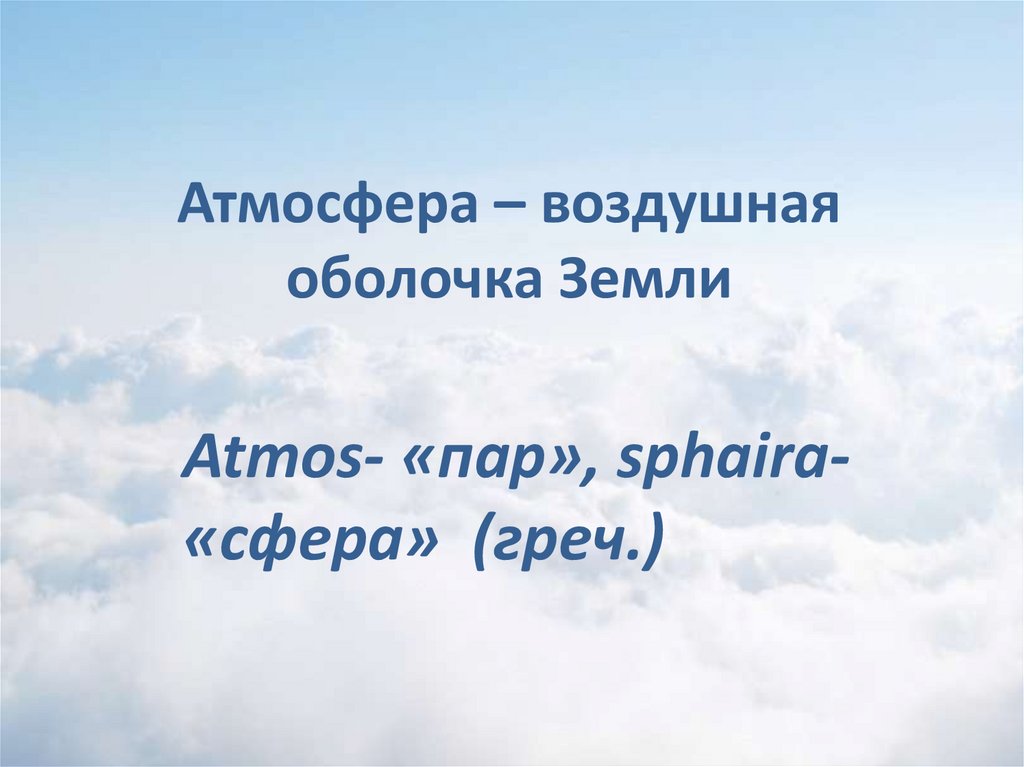 Атмосфера – воздушная оболочка Земли

Atmos- «пар», sphaira- «сфера» (греч.)